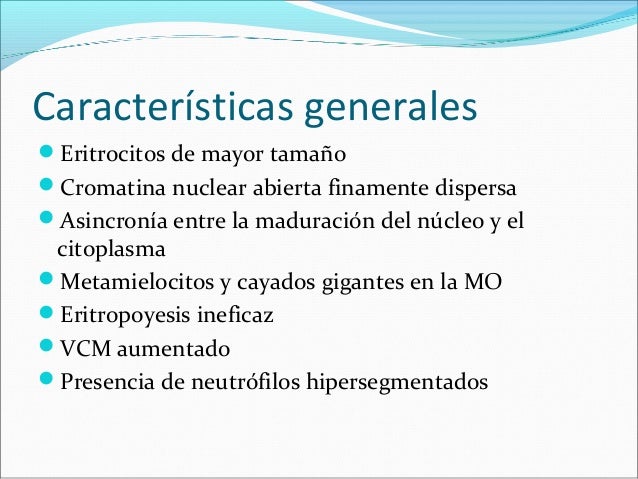 Características generales

- Eritrocitos de mayor tamaño
- Cromatina nuclear abierta finamente dispersa
- Asincronía entre la maduración del núcleo y el citoplasma
- Metamielocitos y cayados gigantes en la MO
- Eritropoyesis ineficaz
- VCM aumentado
- Presencia de neutrófilos hipersegmentados